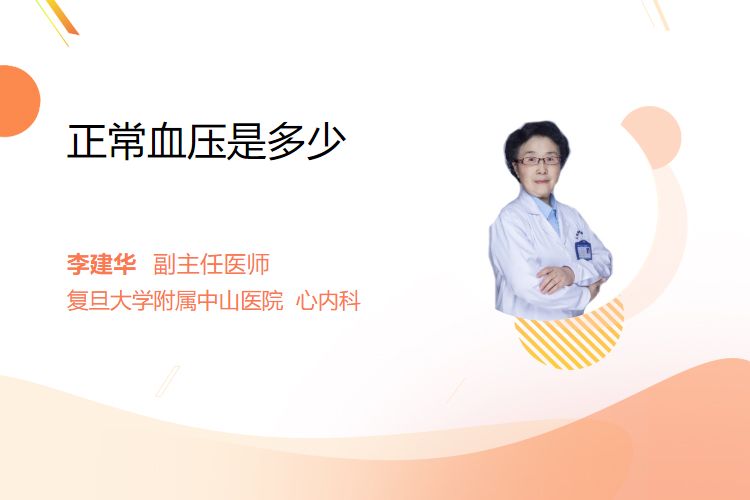 正常血压是多少

李建华 副主任医师
复旦大学附属中山医院 心内科